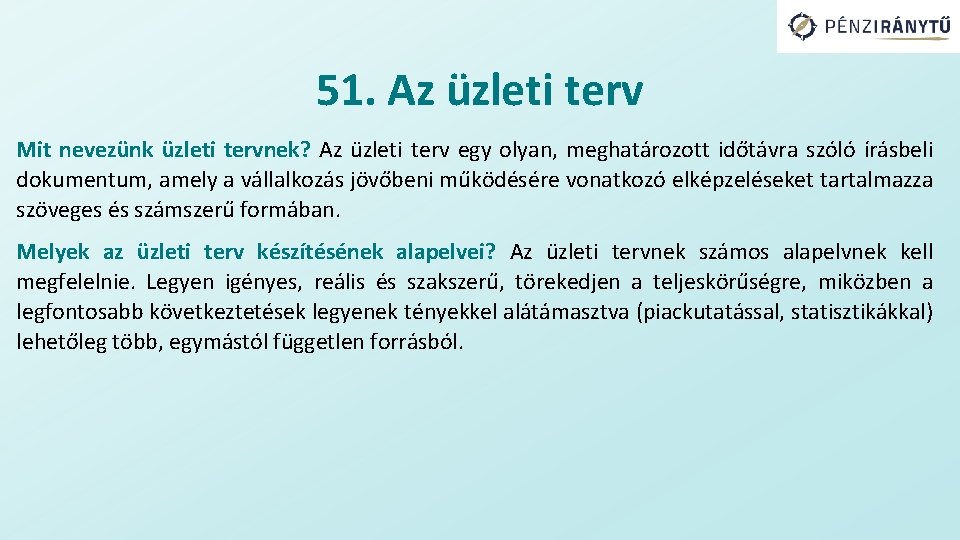 PÉNZIRÁNYTŰ

51. Az üzleti terv

Mit nevezünk üzleti tervnek? Az üzleti terv egy olyan, meghatározott időtávra szóló írásbeli dokumentum, amely a vállalkozás jövőbeni működésére vonatkozó elképzeléseket tartalmazza szöveges és számszerű formában.

Melyek az üzleti terv készítésének alapelvei? Az üzleti tervnek számos alapelvnek kell megfelelnie. Legyen igényes, reális és szakszerű, törekedjen a teljeskörűségre, miközben a legfontosabb következtetések legyenek tényekkel alátámasztva (piackutatással, statisztikákkal) lehetőleg több, egymástól független forrásból.